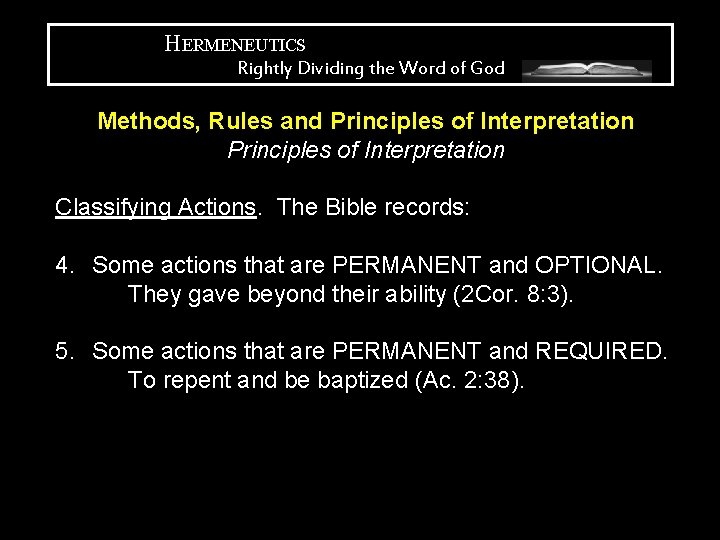 HERMENEUTICS
Rightly Dividing the Word of God

Methods, Rules and Principles of Interpretation
Principles of Interpretation

Classifying Actions. The Bible records:

4. Some actions that are PERMANENT and OPTIONAL.
They gave beyond their ability (2Cor. 8:3).

5. Some actions that are PERMANENT and REQUIRED.
To repent and be baptized (Ac. 2:38).